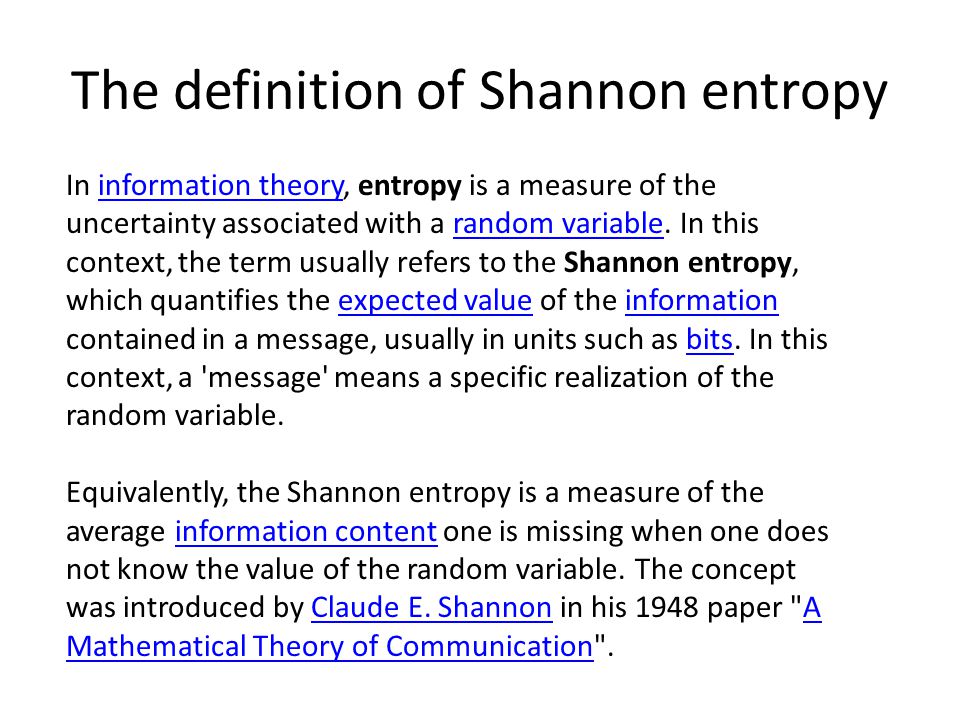 The definition of Shannon entropy

In information theory, entropy is a measure of the uncertainty associated with a random variable. In this context, the term usually refers to the Shannon entropy, which quantifies the expected value of the information contained in a message, usually in units such as bits. In this context, a 'message' means a specific realization of the random variable.

Equivalently, the Shannon entropy is a measure of the average information content one is missing when one does not know the value of the random variable. The concept was introduced by Claude E. Shannon in his 1948 paper "A Mathematical Theory of Communication".